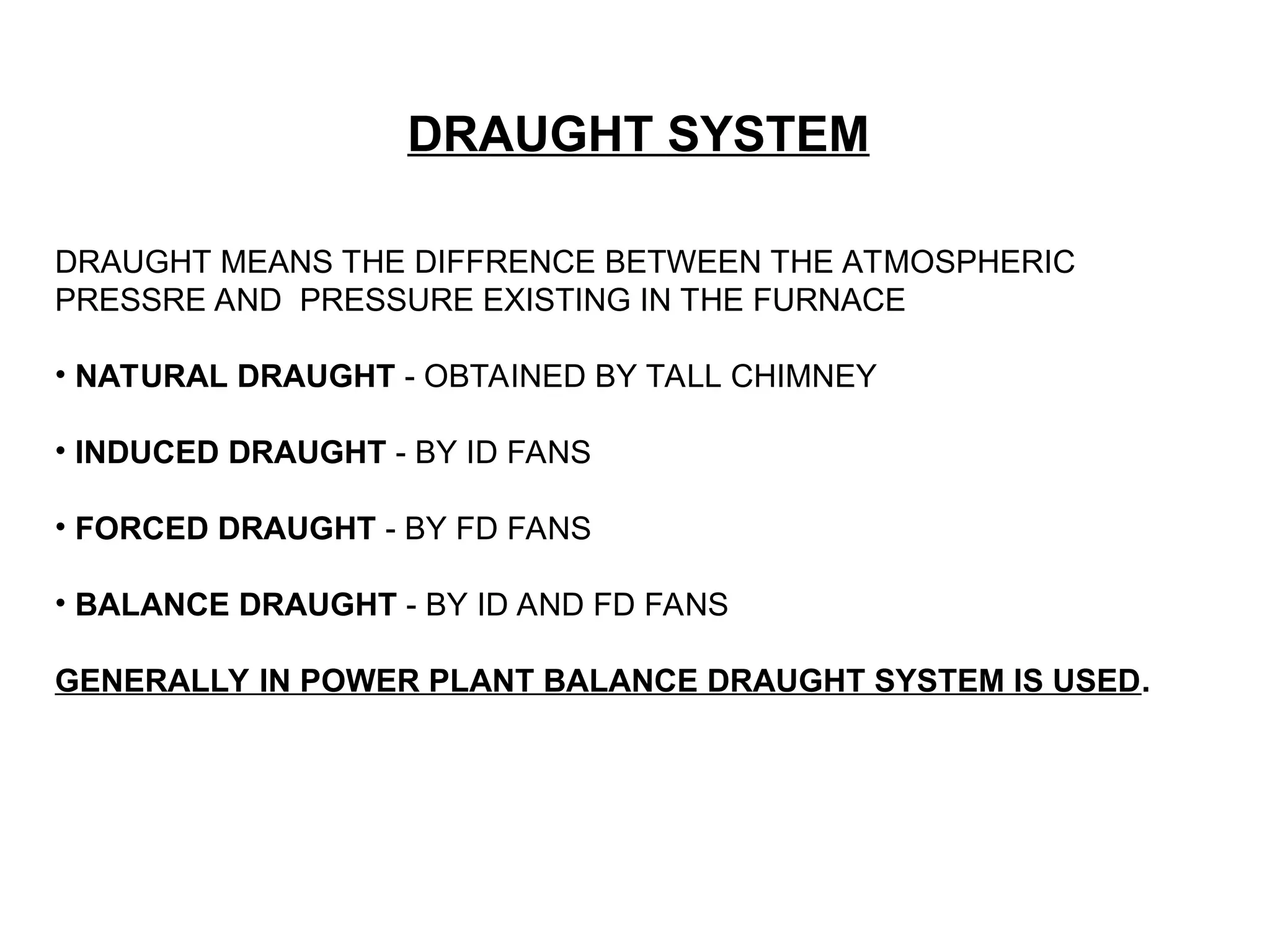 DRAUGHT SYSTEM

DRAUGHT MEANS THE DIFFRENCE BETWEEN THE ATMOSPHERIC PRESSRE AND PRESSURE EXISTING IN THE FURNACE

• NATURAL DRAUGHT - OBTAINED BY TALL CHIMNEY

• INDUCED DRAUGHT - BY ID FANS

• FORCED DRAUGHT - BY FD FANS

• BALANCE DRAUGHT - BY ID AND FD FANS

GENERALLY IN POWER PLANT BALANCE DRAUGHT SYSTEM IS USED.